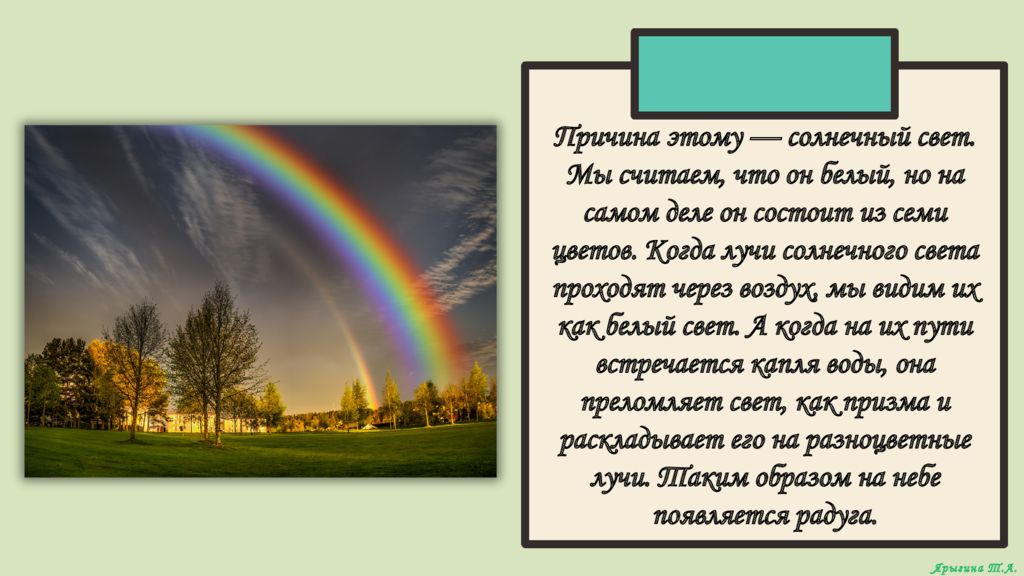 Причина этому — солнечный свет. Мы считаем, что он белый, но на самом деле он состоит из семи цветов. Когда лучи солнечного света проходят через воздух, мы видим их как белый свет. А когда на их пути встречается капля воды, она преломляет свет, как призма и раскладывает его на разноцветные лучи. Таким образом на небе появляется радуга.

Ярыгина Т.А.